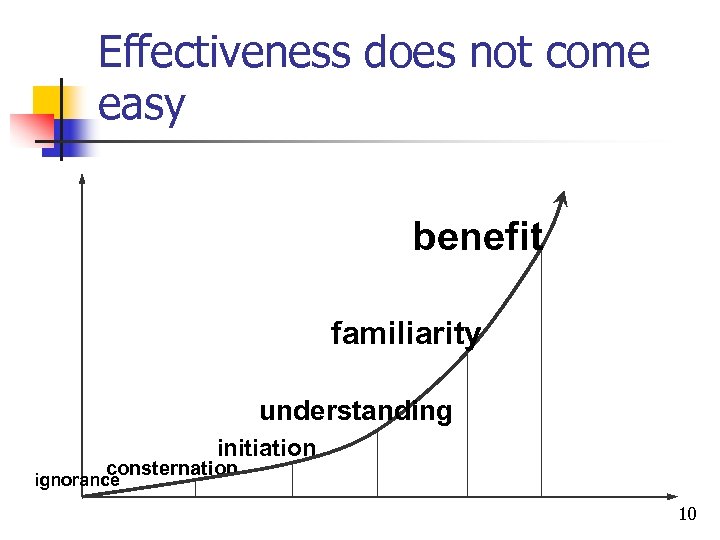 Effectiveness does not come easy

benefit

familiarity

understanding

initiation

consternation

ignorance

10